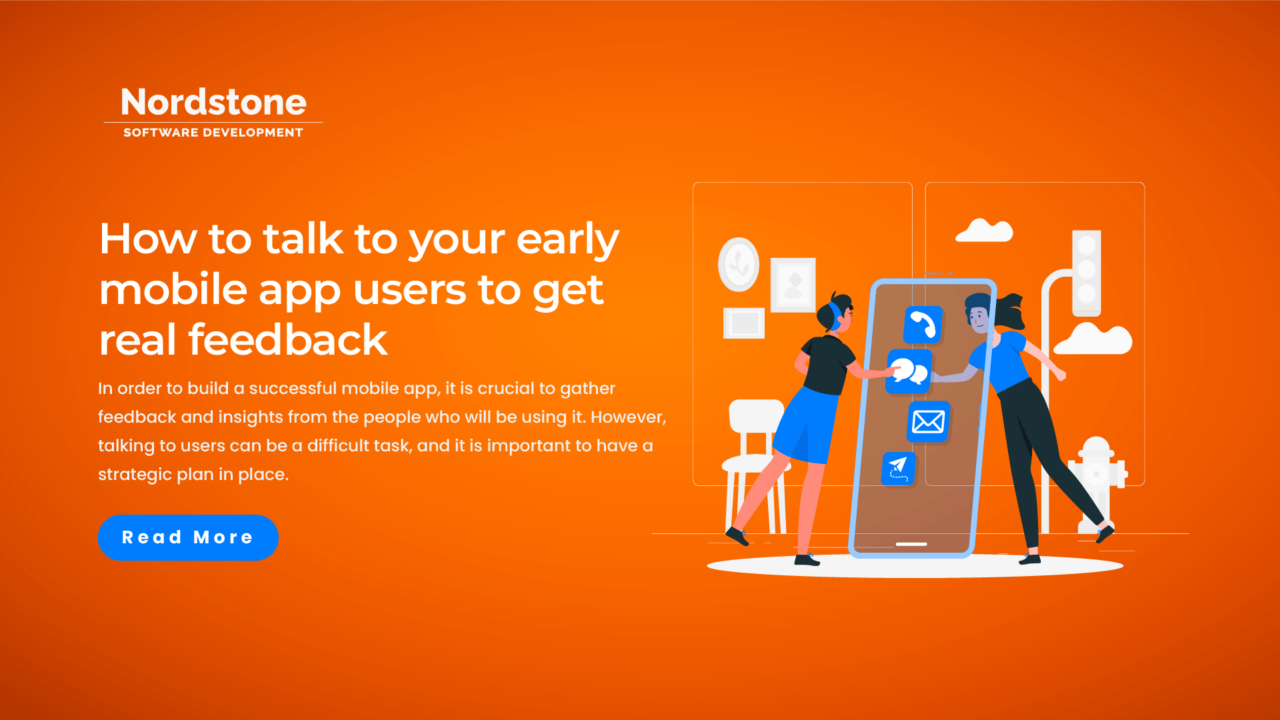 Nordstone
SOFTWARE DEVELOPMENT

How to talk to your early mobile app users to get real feedback

In order to build a successful mobile app, it is crucial to gather feedback and insights from the people who will be using it. However, talking to users can be a difficult task, and it is important to have a strategic plan in place.

Read More